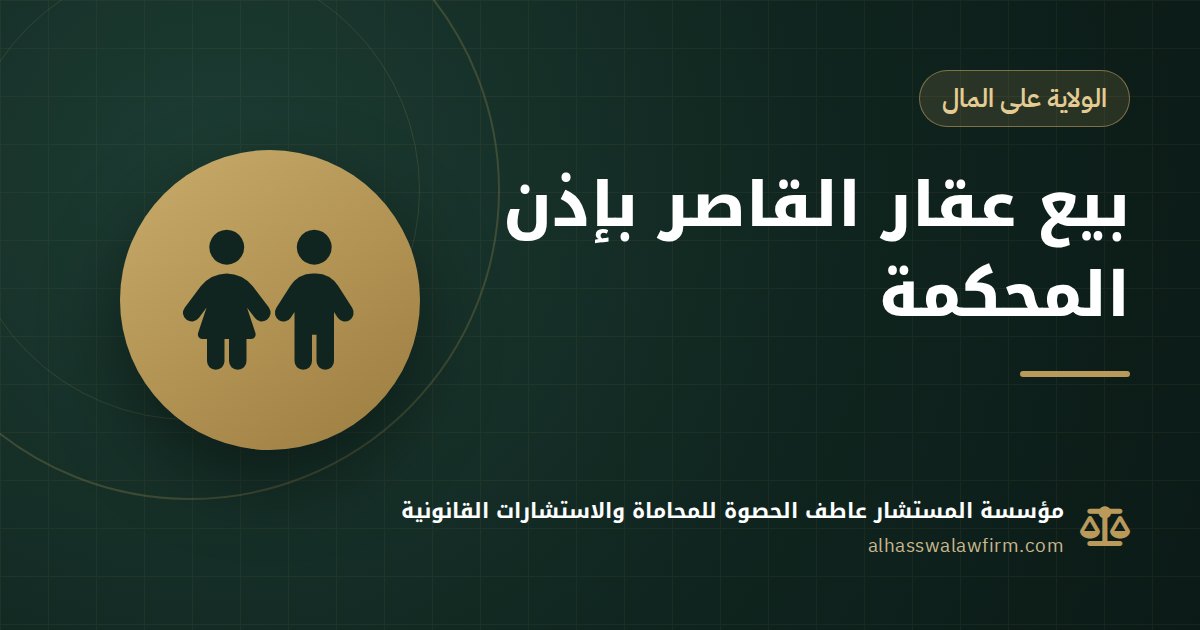 الولاية على المال

بيع عقار القاصر بإذن المحكمة

مؤسسة المستشار عاطف الحصوة للمحاماة والاستشارات القانونية
alhasswalawfirm.com